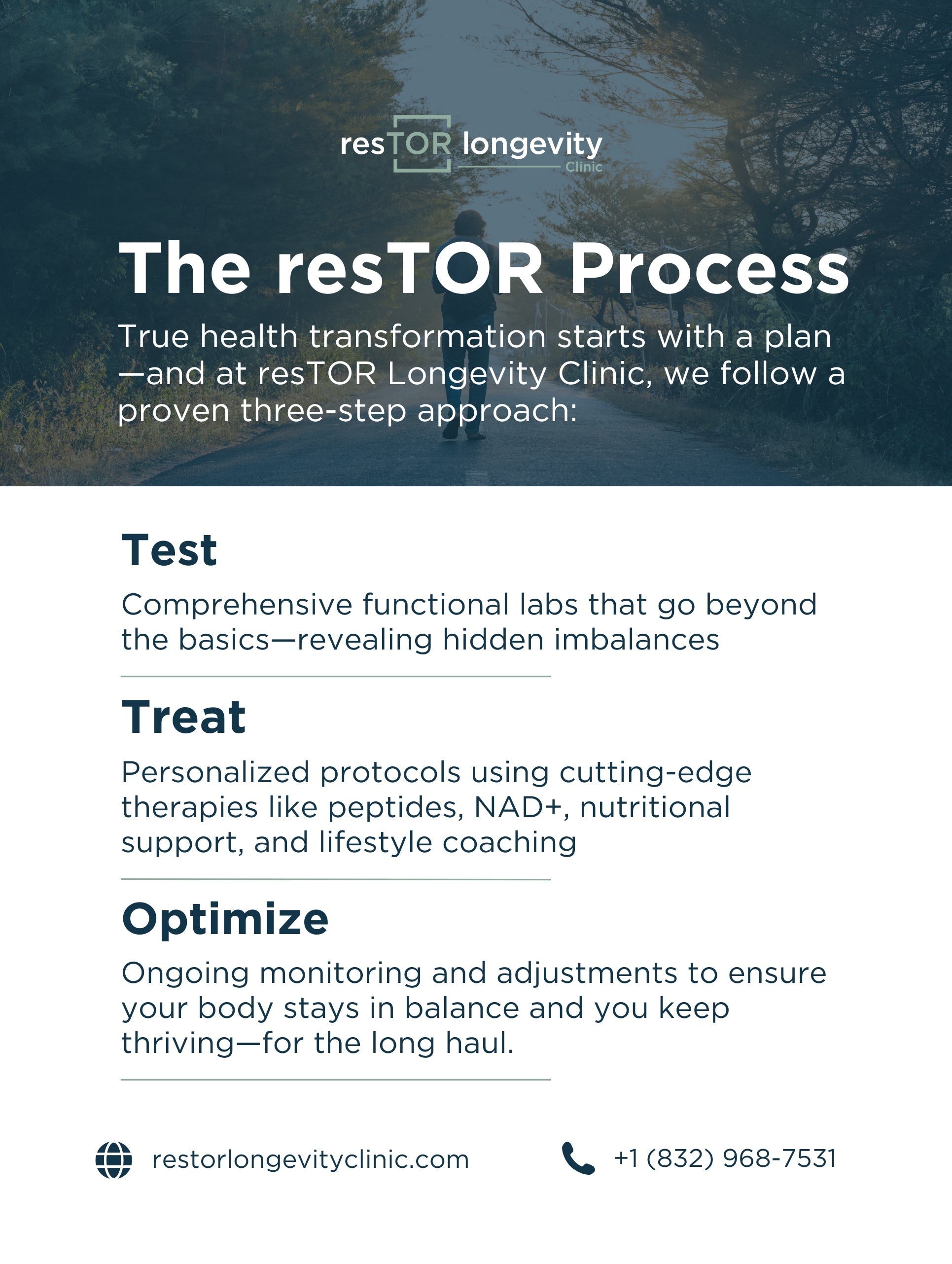 resTOR longevity
Clinic

The resTOR Process

True health transformation starts with a plan—and at resTOR Longevity Clinic, we follow a proven three-step approach:

Test

Comprehensive functional labs that go beyond the basics—revealing hidden imbalances

Treat

Personalized protocols using cutting-edge therapies like peptides, NAD+, nutritional support, and lifestyle coaching

Optimize

Ongoing monitoring and adjustments to ensure your body stays in balance and you keep thriving—for the long haul.

restorlongevityclinic.com

+1 (832) 968-7531